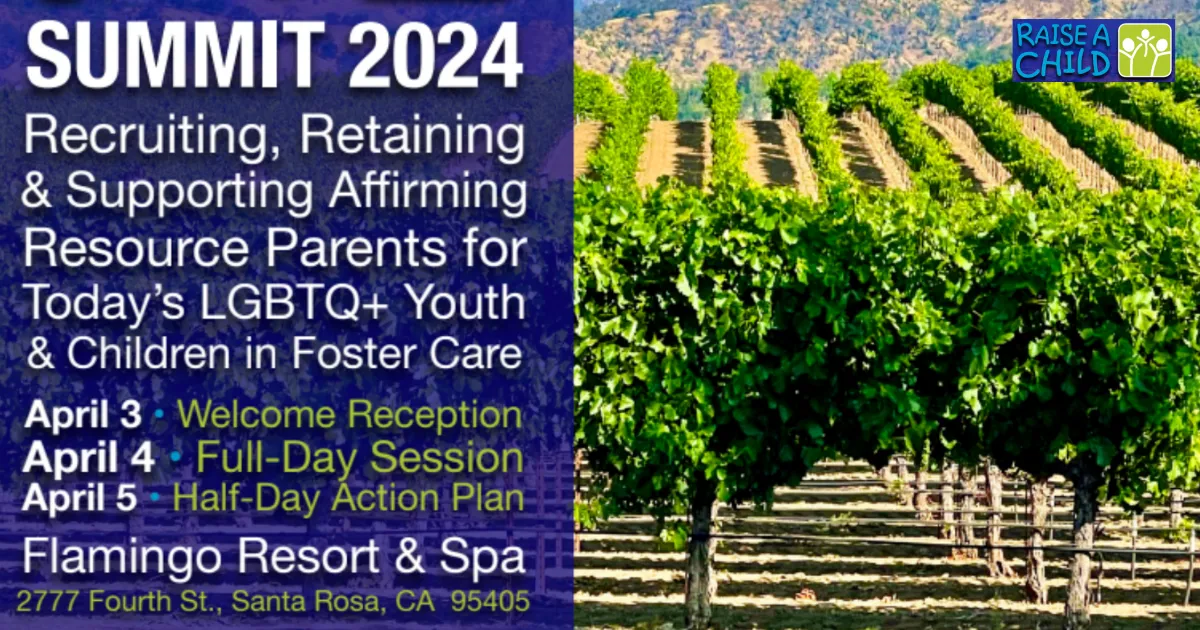 SUMMIT 2024
Recruiting, Retaining & Supporting Affirming Resource Parents for Today's LGBTQ+ Youth & Children in Foster Care

April 3 • Welcome Reception
April 4 • Full-Day Session
April 5 • Half-Day Action Plan

Flamingo Resort & Spa
2777 Fourth St., Santa Rosa, CA 95405

RAISE A CHILD